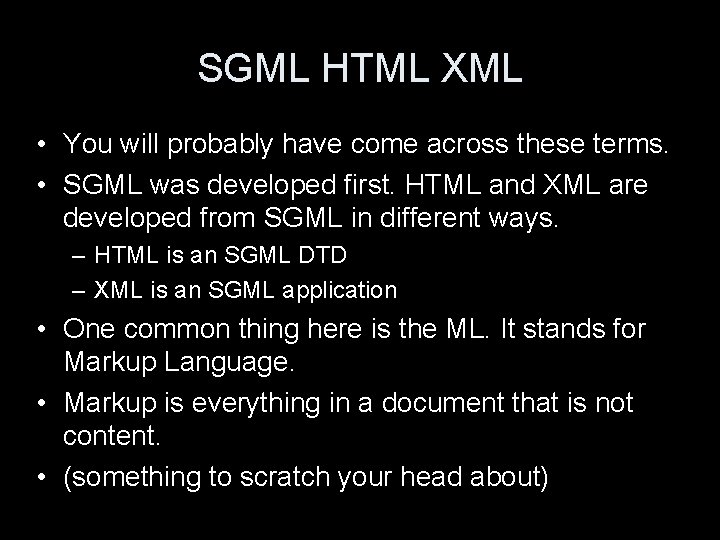 SGML HTML XML

• You will probably have come across these terms.
• SGML was developed first. HTML and XML are developed from SGML in different ways.
– HTML is an SGML DTD
– XML is an SGML application
• One common thing here is the ML. It stands for Markup Language.
• Markup is everything in a document that is not content.
• (something to scratch your head about)